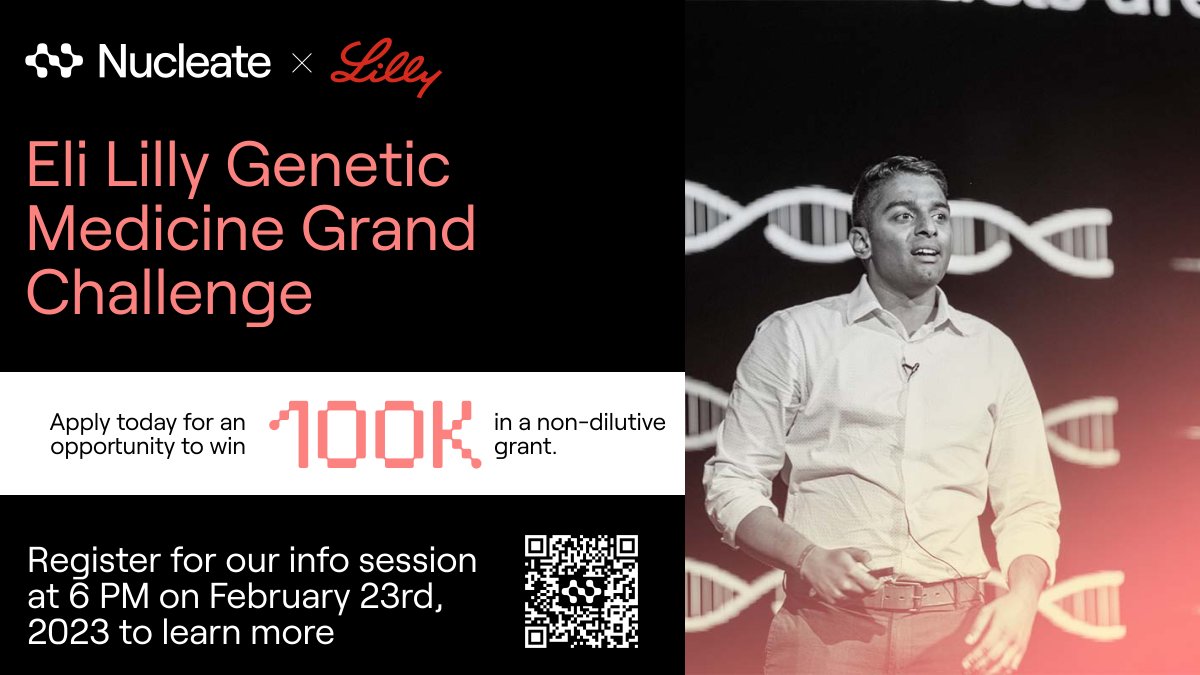 Nucleate × Lilly

Eli Lilly Genetic Medicine Grand Challenge

Apply today for an opportunity to win 100K in a non-dilutive grant.

Register for our info session at 6 PM on February 23rd, 2023 to learn more